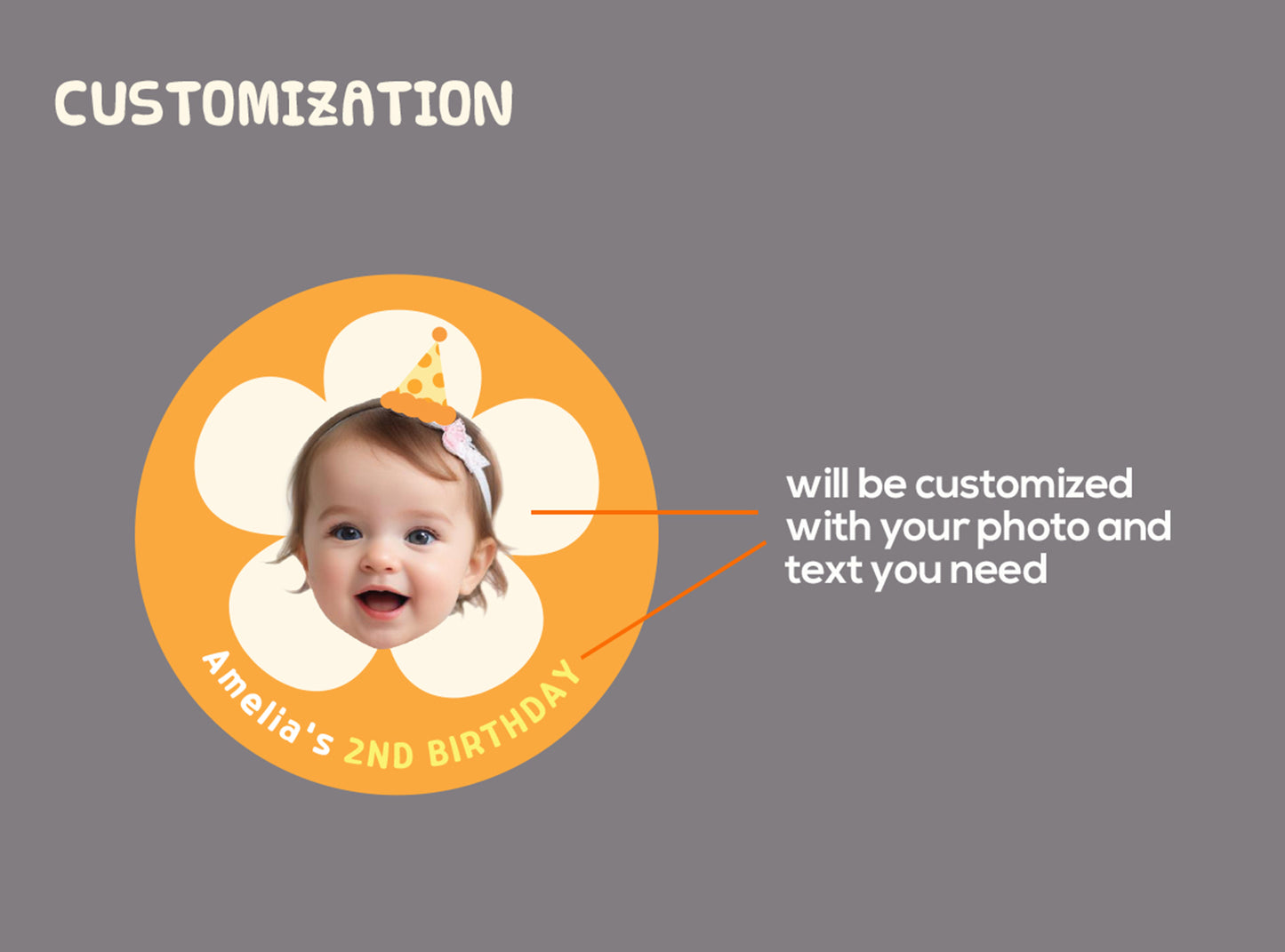 CUSTOMIZATION

Amelia's 2ND BIRTHDAY

will be customized with your photo and text you need